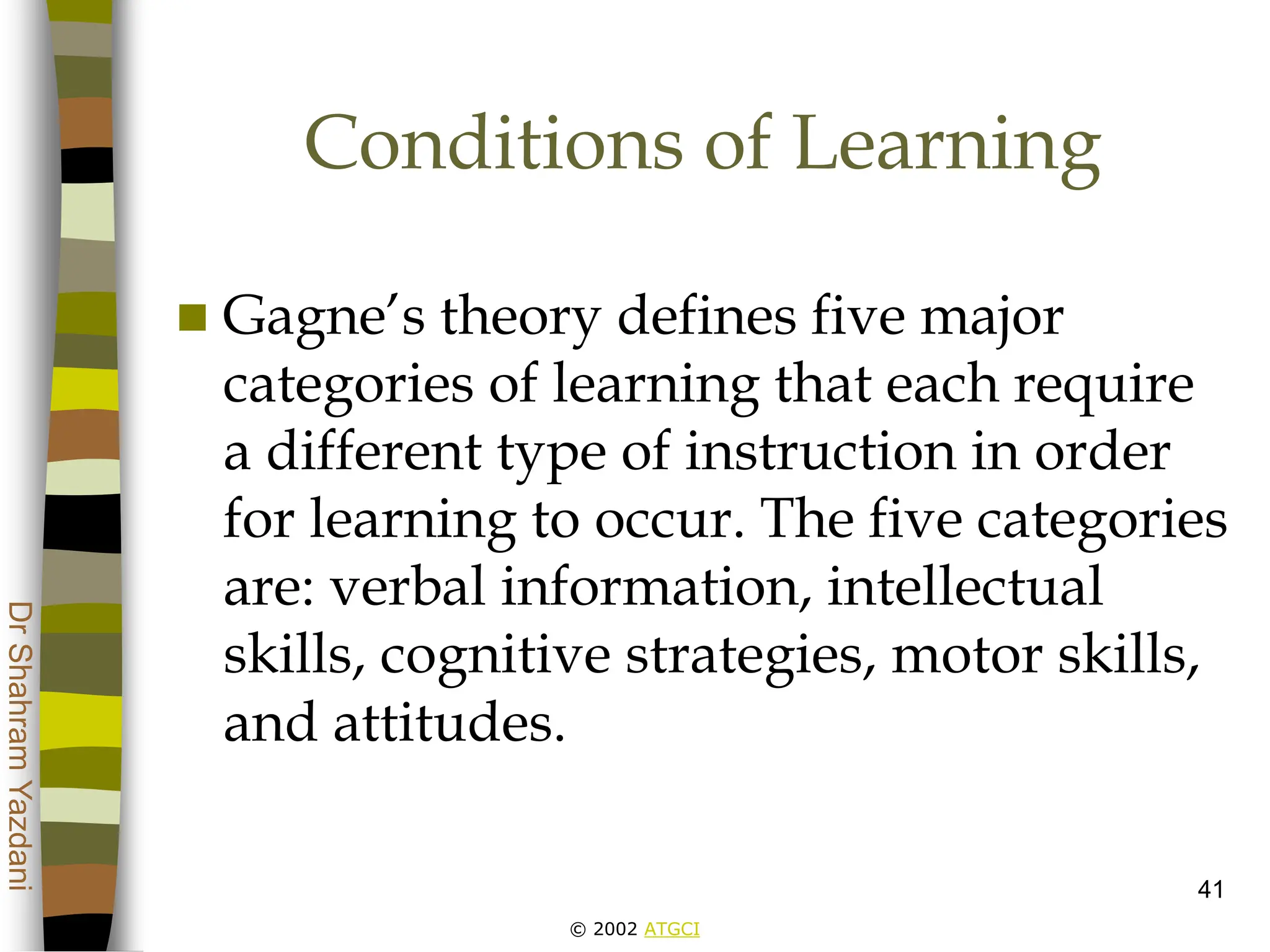 Dr Shahram Yazdani

Conditions of Learning

Gagne’s theory defines five major categories of learning that each require a different type of instruction in order for learning to occur. The five categories are: verbal information, intellectual skills, cognitive strategies, motor skills, and attitudes.

41

© 2002 ATGCI